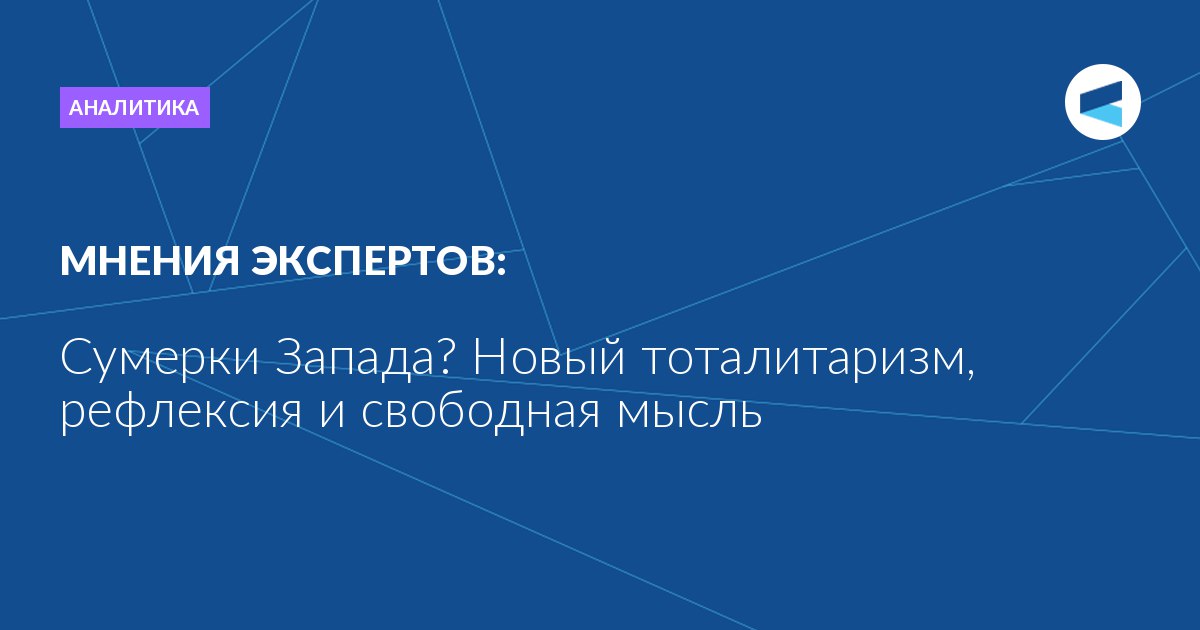 АНАЛИТИКА

МНЕНИЯ ЭКСПЕРТОВ:

Сумерки Запада? Новый тоталитаризм, рефлексия и свободная мысль